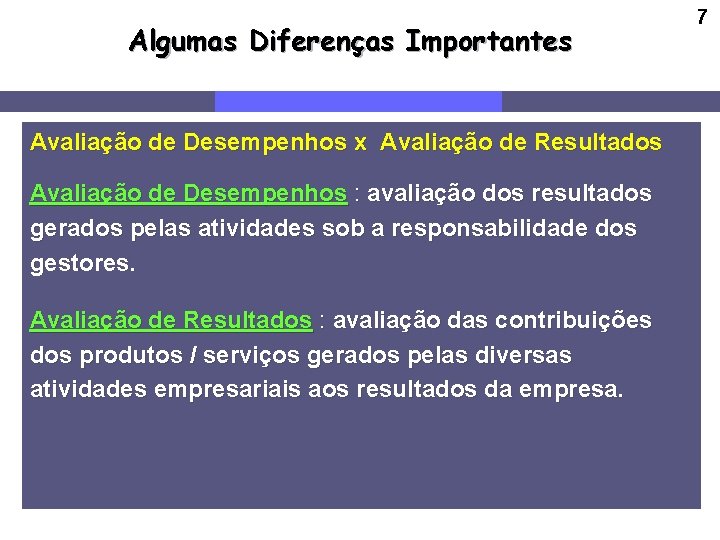 7

Algumas Diferenças Importantes

Avaliação de Desempenhos x Avaliação de Resultados

Avaliação de Desempenhos : avaliação dos resultados gerados pelas atividades sob a responsabilidade dos gestores.

Avaliação de Resultados : avaliação das contribuições dos produtos / serviços gerados pelas diversas atividades empresariais aos resultados da empresa.